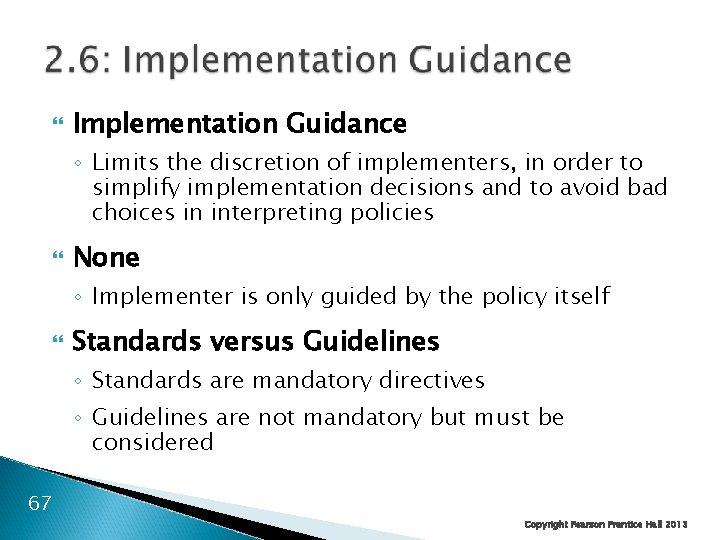 2.6: Implementation Guidance

Implementation Guidance

◦ Limits the discretion of implementers, in order to simplify implementation decisions and to avoid bad choices in interpreting policies

None

◦ Implementer is only guided by the policy itself

Standards versus Guidelines

◦ Standards are mandatory directives

◦ Guidelines are not mandatory but must be considered

67

Copyright Pearson Prentice Hall 2013